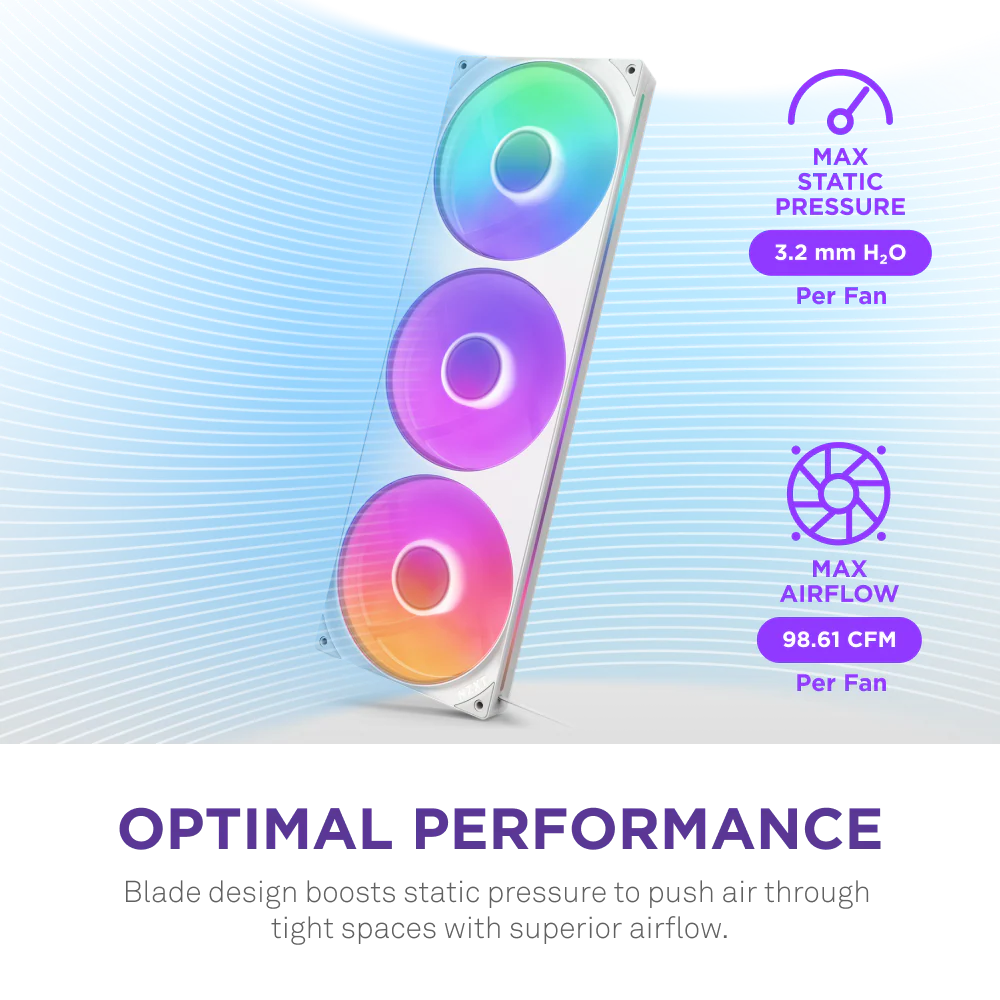 MAX STATIC PRESSURE

3.2 mm $H_2O$

Per Fan

MAX AIRFLOW

98.61 CFM

Per Fan

NZXT

OPTIMAL PERFORMANCE

Blade design boosts static pressure to push air through tight spaces with superior airflow.